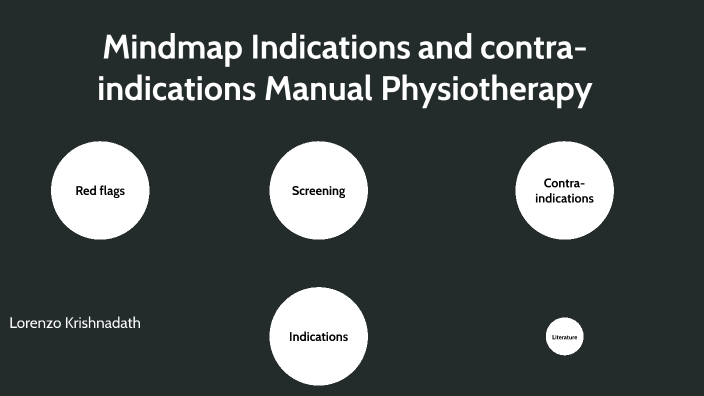 Mindmap Indications and contra-indications Manual Physiotherapy

Red flags

Screening

Contra-indications

Lorenzo Krishnadath

Indications

Literature